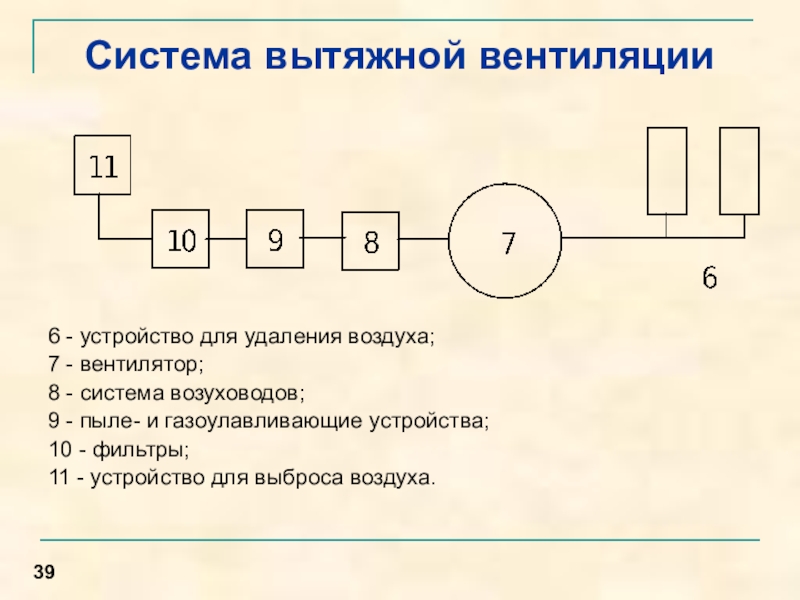 Система вытяжной вентиляции

11

10

9

8

7

6

6 - устройство для удаления воздуха;
7 - вентилятор;
8 - система возуховодов;
9 - пыле- и газоулавливающие устройства;
10 - фильтры;
11 - устройство для выброса воздуха.

39